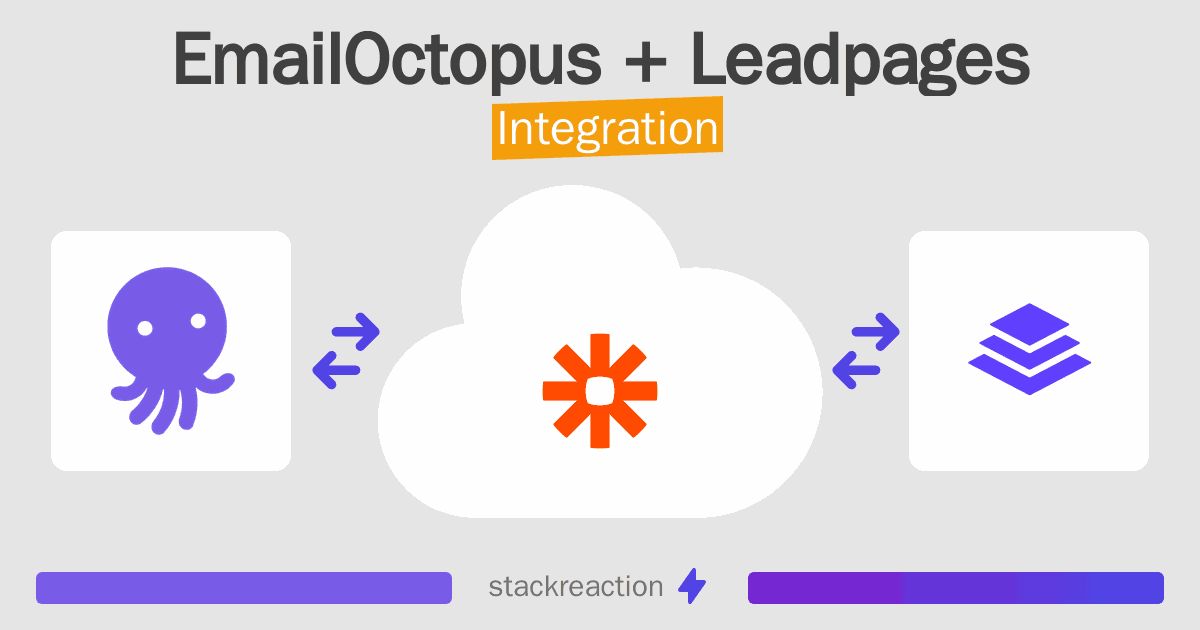 EmailOctopus + Leadpages
Integration

stackreaction